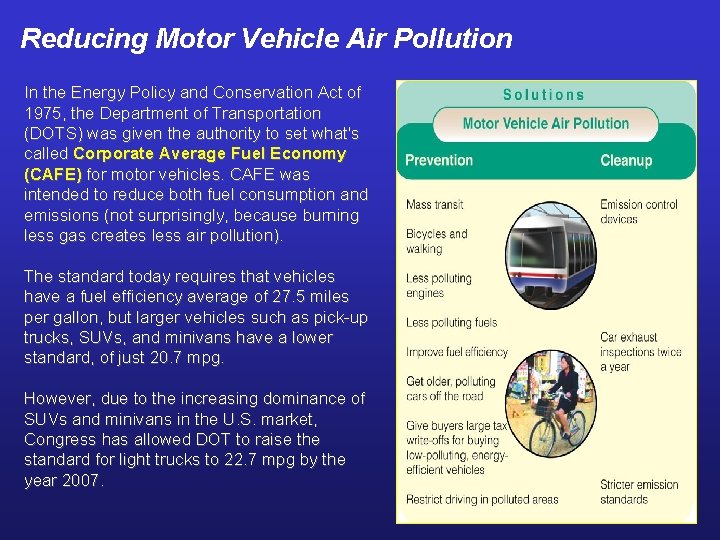 Reducing Motor Vehicle Air Pollution

In the Energy Policy and Conservation Act of 1975, the Department of Transportation (DOTS) was given the authority to set what's called Corporate Average Fuel Economy (CAFE) for motor vehicles. CAFE was intended to reduce both fuel consumption and emissions (not surprisingly, because burning less gas creates less air pollution).

The standard today requires that vehicles have a fuel efficiency average of 27.5 miles per gallon, but larger vehicles such as pick-up trucks, SUVs, and minivans have a lower standard, of just 20.7 mpg.

However, due to the increasing dominance of SUVs and minivans in the U.S. market, Congress has allowed DOT to raise the standard for light trucks to 22.7 mpg by the year 2007.

Solutions

Motor Vehicle Air Pollution

Prevention

Mass transit

Bicycles and walking

Less polluting engines

Less polluting fuels

Improve fuel efficiency

Get older, polluting cars off the road

Give buyers large tax write-offs for buying low-polluting, energy-efficient vehicles

Restrict driving in polluted areas

Cleanup

Emission control devices

Car exhaust inspections twice a year

Stricter emission standards